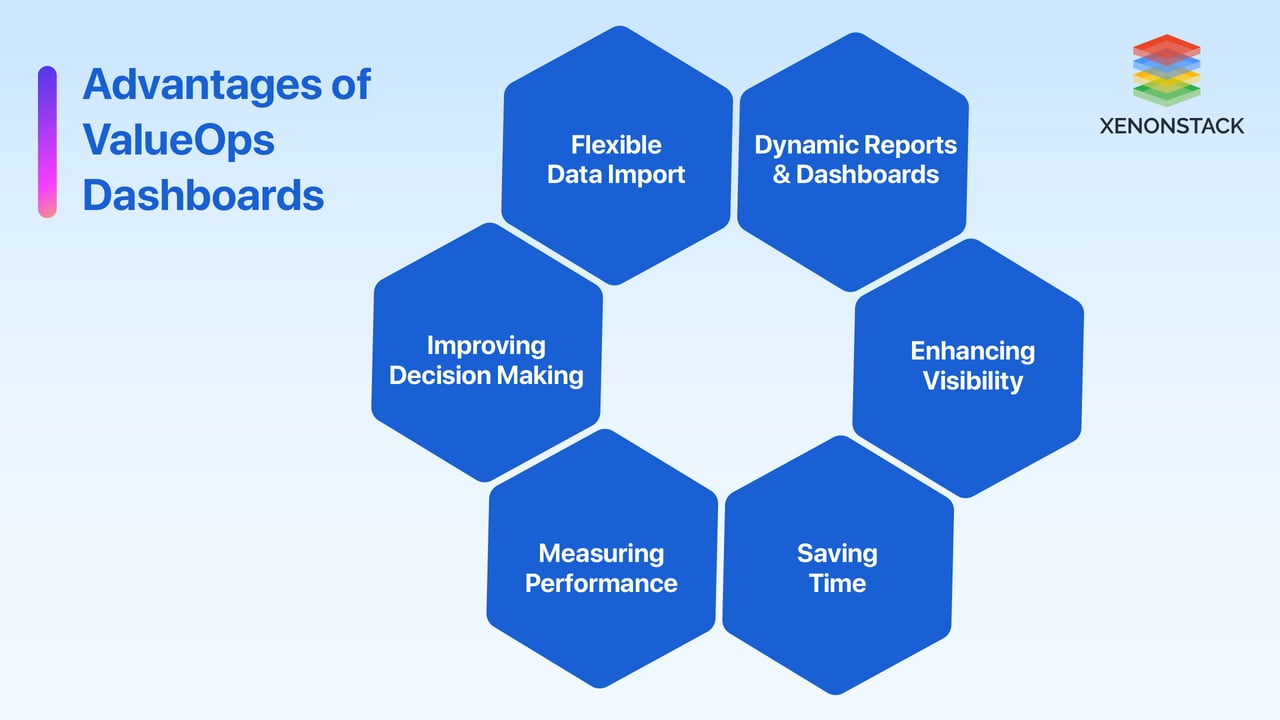 Advantages of ValueOps Dashboards

XENONSTACK

Flexible Data Import

Dynamic Reports & Dashboards

Enhancing Visibility

Saving Time

Measuring Performance

Improving Decision Making